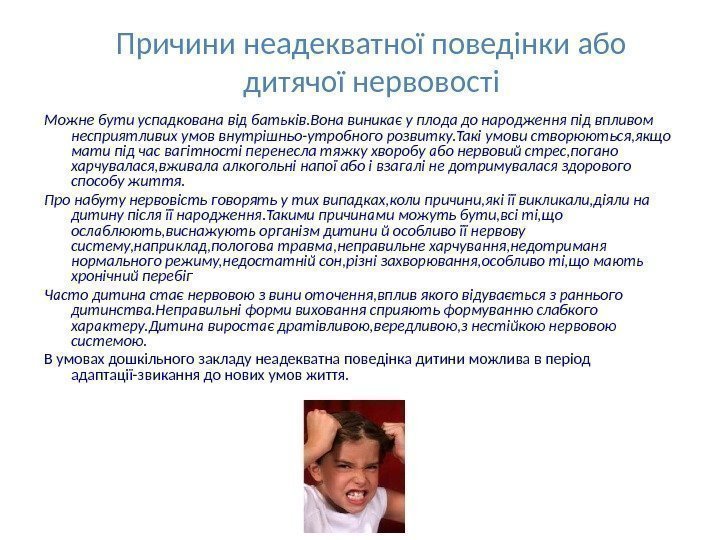 Причини неадекватної поведінки або дитячої нервовості

Можне бути успадкована від батьків.Вона виникає у плода до народження під впливом несприятливих умов внутрішньо-утробного розвитку.Такі умови створюються,якщо мати під час вагітності перенесла тяжку хворобу або нервовий стрес,погано харчувалася,вживала алкогольні напої або і взагалі не дотримувалася здорового способу життя.

Про набуту нервовість говорять у тих випадках,коли причини,які її викликали,діяли на дитину після її народження.Такими причинами можуть бути,всі ті,що ослаблюють,виснажують організм дитини й особливо її нервову систему,наприклад,пологова травма,неправильне харчування,недотриманя нормального режиму,недостатній сон,різні захворювання,особливо ті,що мають хронічний перебіг

Часто дитина стає нервовою з вини оточення,вплив якого відувається з раннього дитинства.Неправильні форми виховання сприяють формуванню слабкого характеру.Дитина виростає дратівливою,вередливою,з нестійкою нервовою системою.

В умовах дошкільного закладу неадекватна поведінка дитини можлива в період адаптації-звикання до нових умов життя.